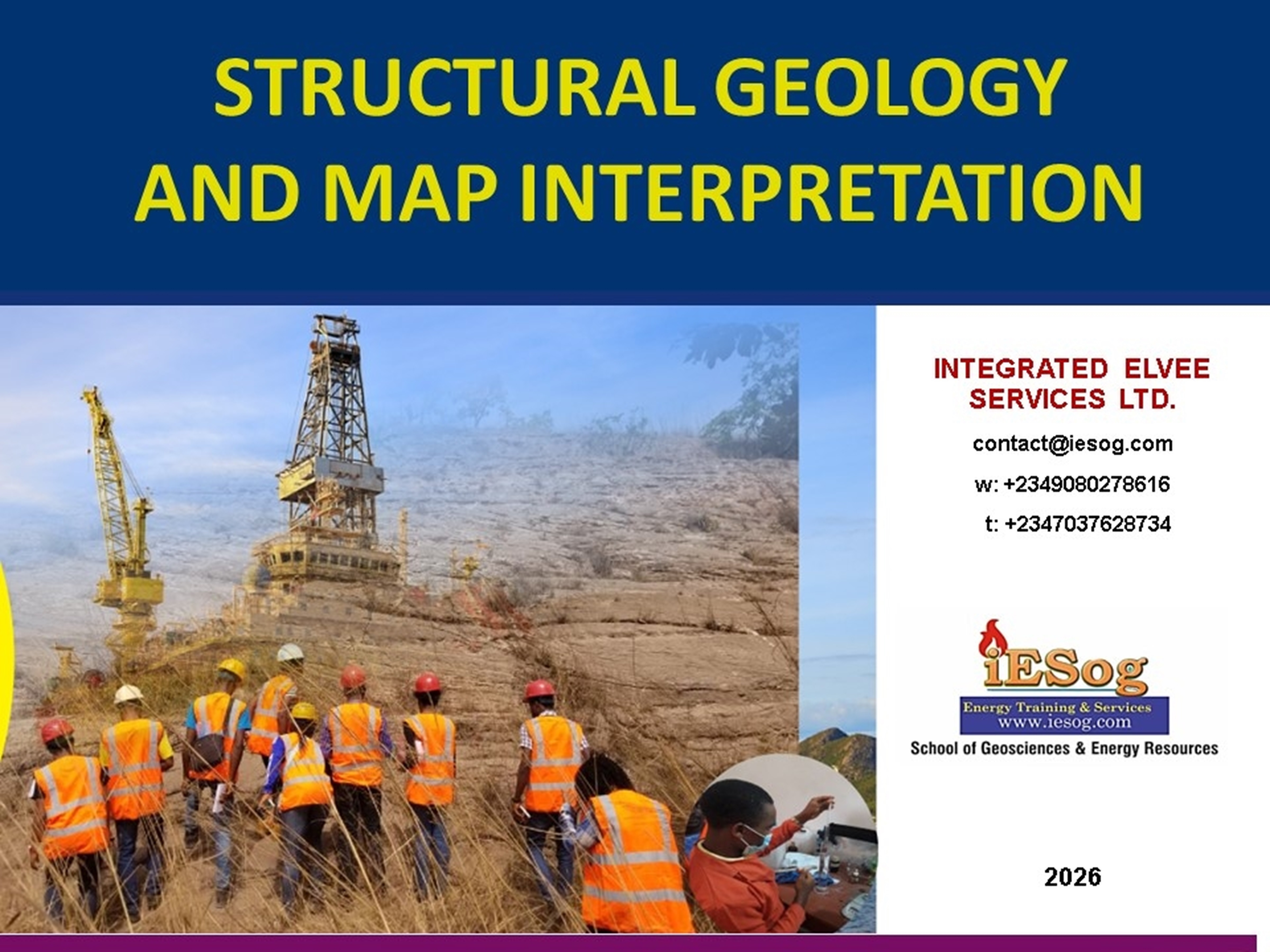 STRUCTURAL GEOLOGY AND MAP INTERPRETATION

INTEGRATED ELVEE SERVICES LTD.

contact@iesog.com

w: +2349080278616

t: +2347037628734

iESog

Energy Training & Services
www.iesog.com

School of Geosciences & Energy Resources

2026